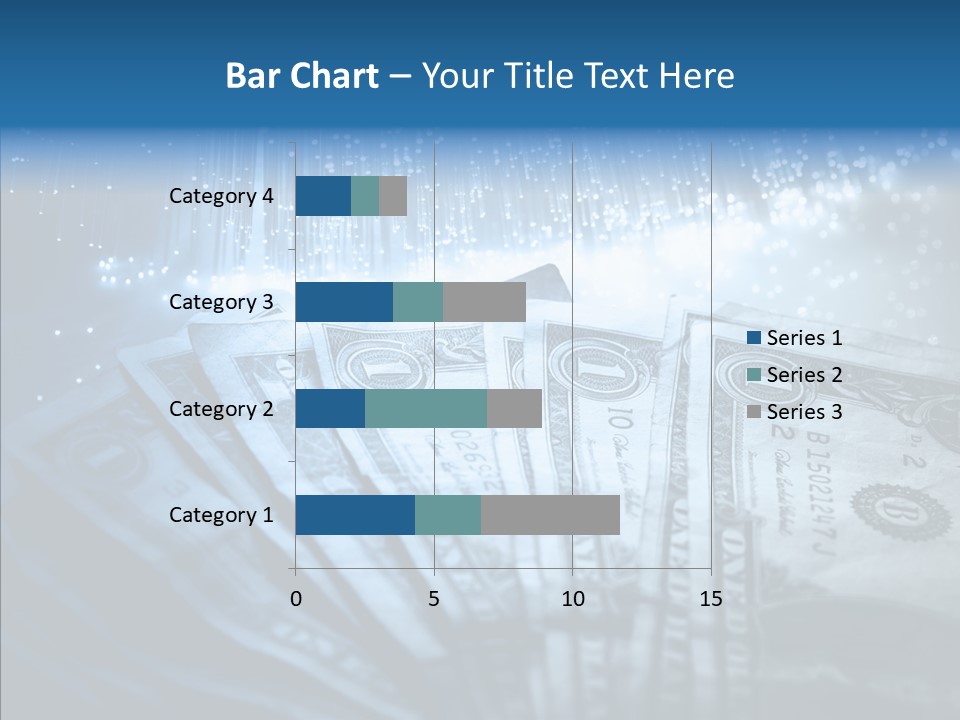 Bar Chart – Your Title Text Here

Category 4
Category 3
Category 2
Category 1

0
5
10
15

Series 1
Series 2
Series 3